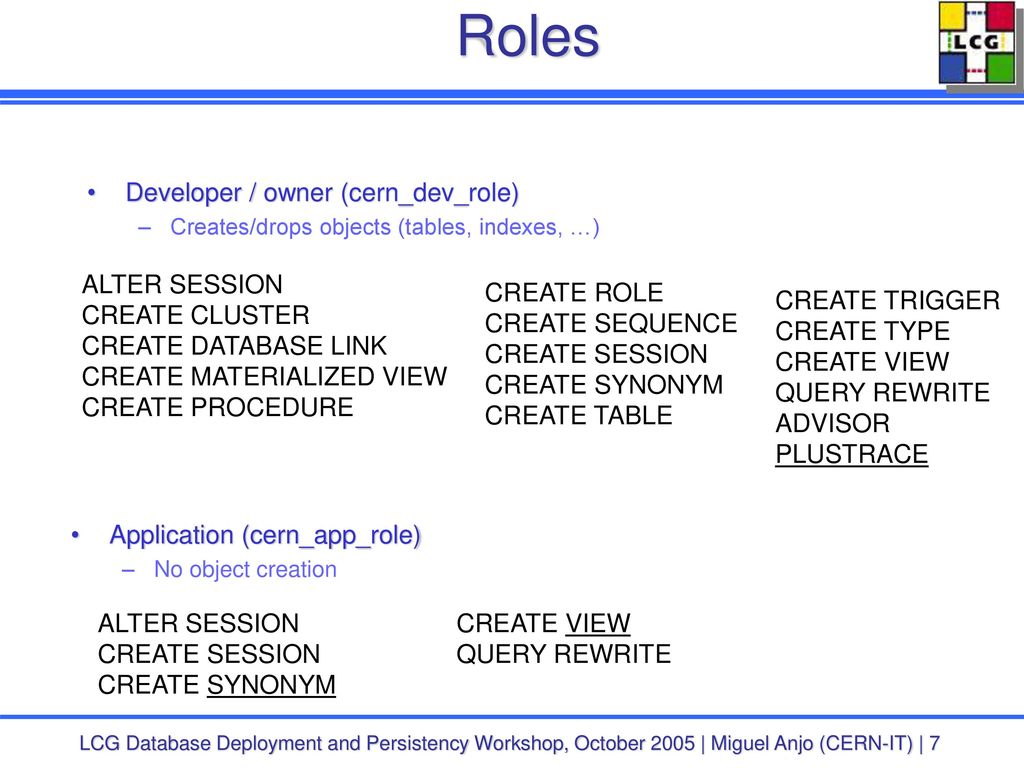 Roles

LCG

• Developer / owner (cern_dev_role)
– Creates/drops objects (tables, indexes, …)

ALTER SESSION
CREATE CLUSTER
CREATE DATABASE LINK
CREATE MATERIALIZED VIEW
CREATE PROCEDURE

CREATE ROLE
CREATE SEQUENCE
CREATE SESSION
CREATE SYNONYM
CREATE TABLE

CREATE TRIGGER
CREATE TYPE
CREATE VIEW
QUERY REWRITE
ADVISOR
PLUSTRACE

• Application (cern_app_role)
– No object creation

ALTER SESSION
CREATE SESSION
CREATE SYNONYM

CREATE VIEW
QUERY REWRITE

LCG Database Deployment and Persistency Workshop, October 2005 | Miguel Anjo (CERN-IT) | 7